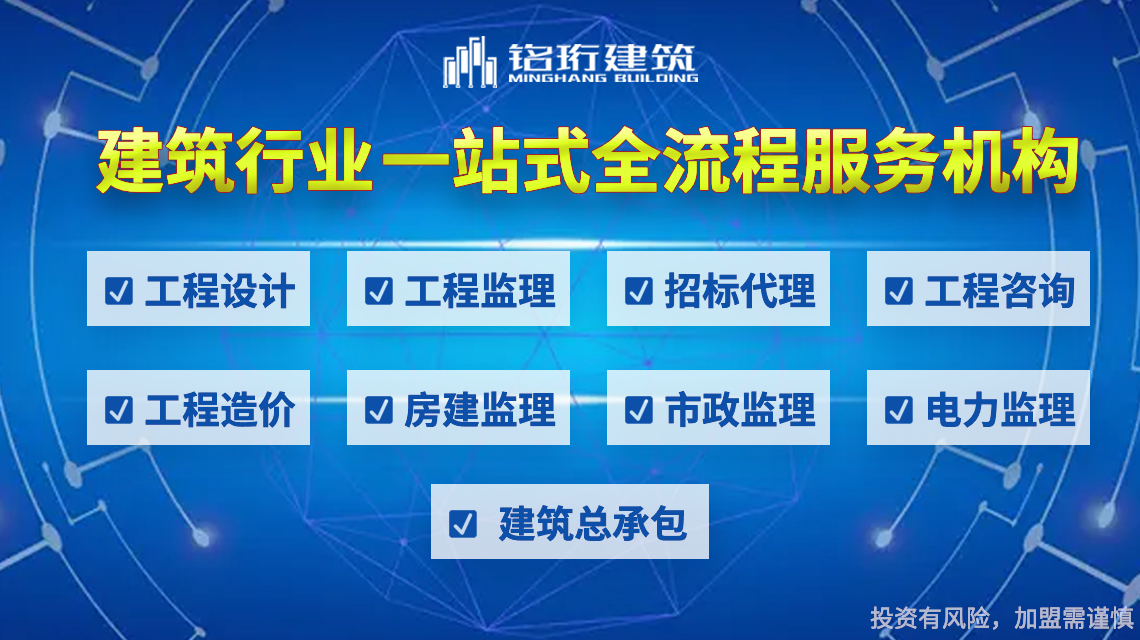 铭珩建筑
MINGHANG BUILDING

建筑行业一站式全流程服务机构

☑ 工程设计
☑ 工程监理
☑ 招标代理
☑ 工程咨询
☑ 工程造价
☑ 房建监理
☑ 市政监理
☑ 电力监理
☑ 建筑总承包

投资有风险，加盟需谨慎